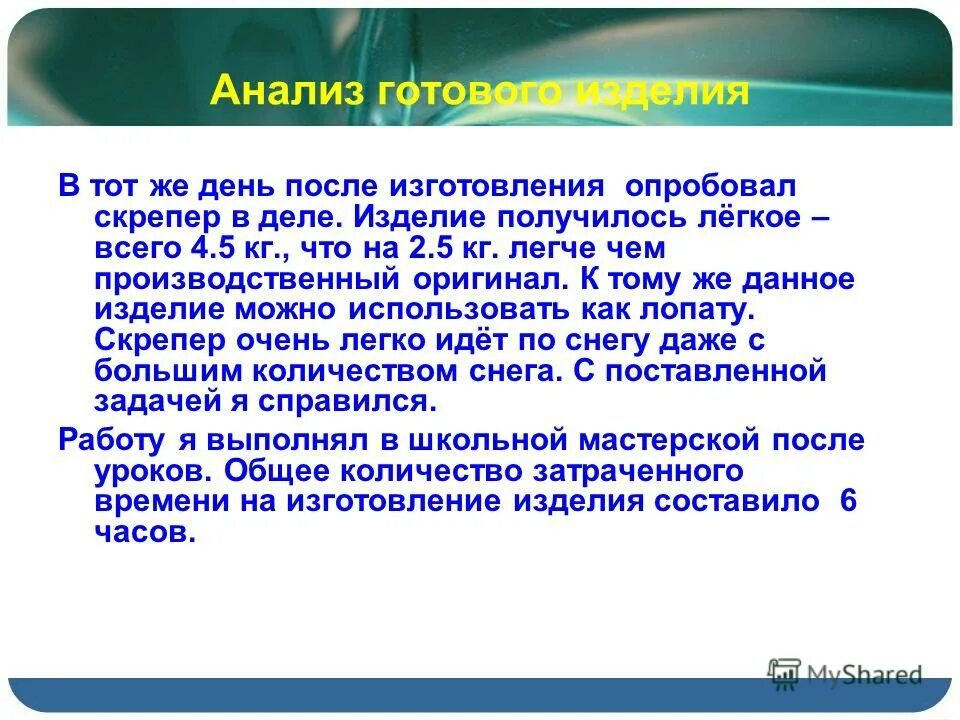 Анализ готового изделия

В тот же день после изготовления опробовал скрепер в деле. Изделие получилось лёгкое – всего 4.5 кг., что на 2.5 кг. легче чем производственный оригинал. К тому же данное изделие можно использовать как лопату. Скрепер очень легко идёт по снегу даже с большим количеством снега. С поставленной задачей я справился.

Работу я выполнял в школьной мастерской после уроков. Общее количество затраченного времени на изготовление изделия составило 6 часов.

MyShared